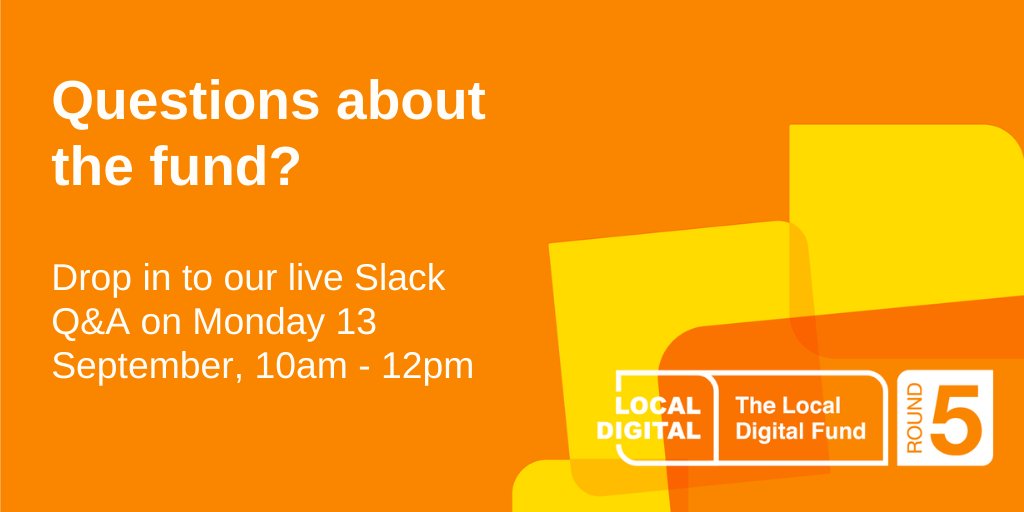 Questions about the fund?

Drop in to our live Slack Q&A on Monday 13 September, 10am - 12pm

LOCAL DIGITAL

The Local Digital Fund

ROUND 5